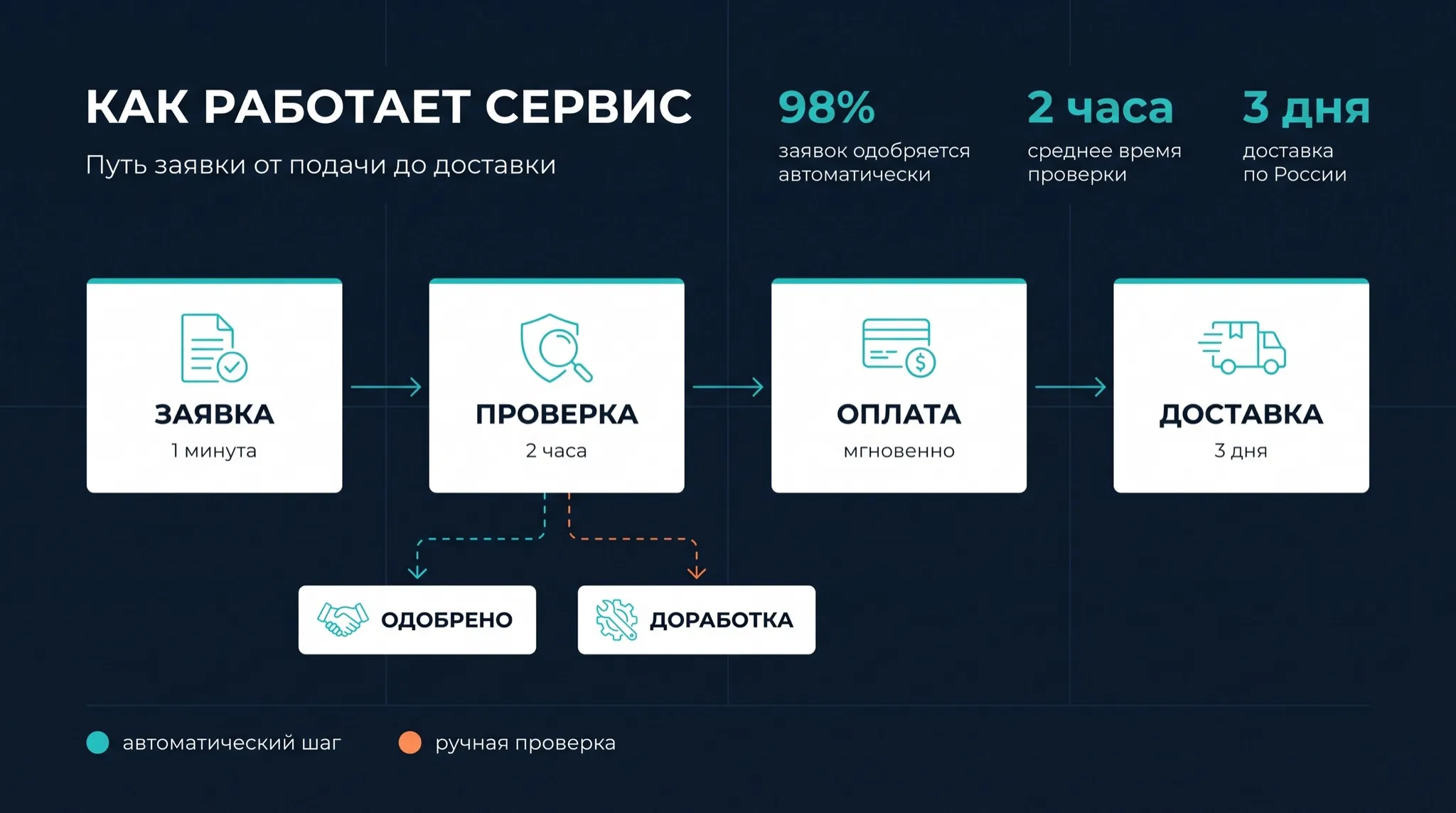 КАК РАБОТАЕТ СЕРВИС

Путь заявки от подачи до доставки

98%
заявок одобряется автоматически

2 часа
среднее время проверки

3 дня
доставка по России

ЗАЯВКА
1 минута

ПРОВЕРКА
2 часа

ОПЛАТА
мгновенно

ДОСТАВКА
3 дня

ОДОБРЕНО

ДОРАБОТКА

автоматический шаг

ручная проверка